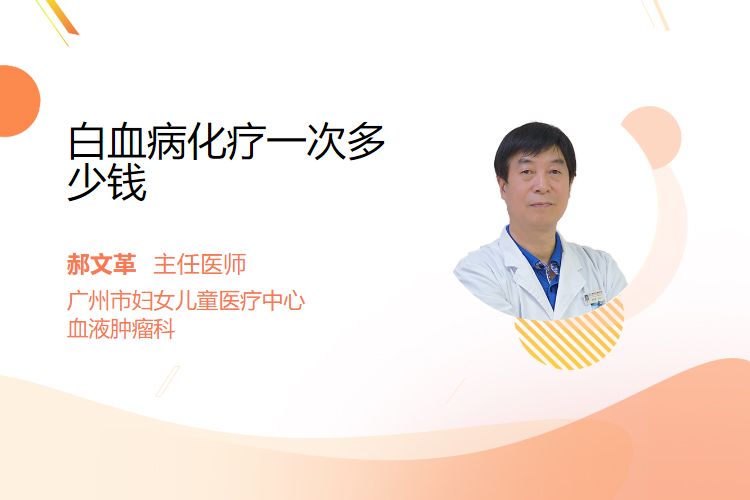 白血病化疗一次多少钱

郝文革 主任医师
广州市妇女儿童医疗中心
血液肿瘤科